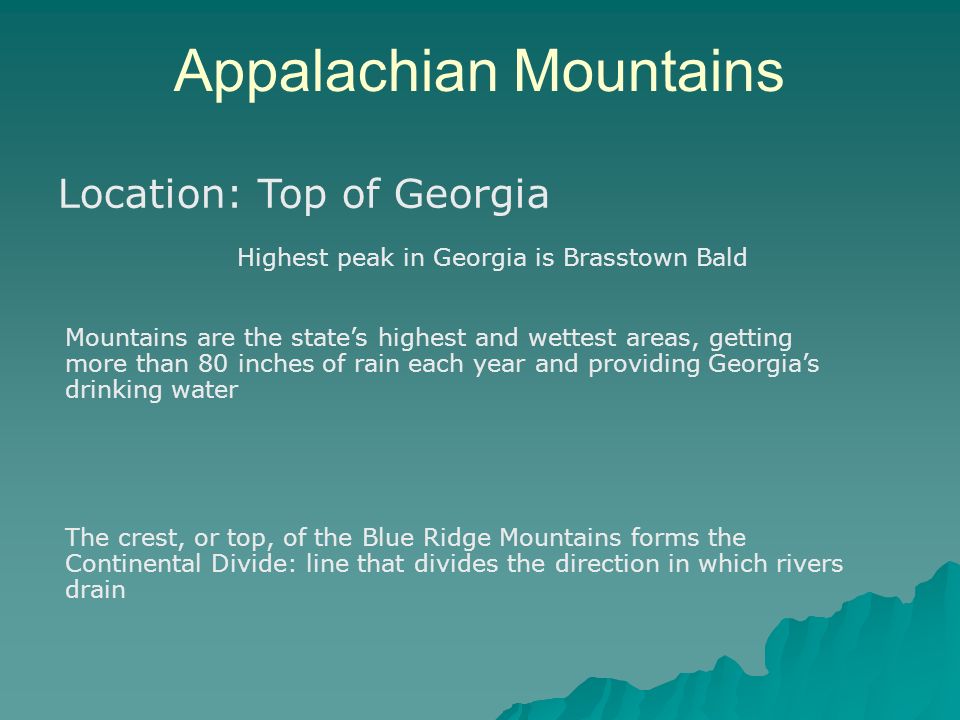 Appalachian Mountains

Location: Top of Georgia

Highest peak in Georgia is Brasstown Bald

Mountains are the state’s highest and wettest areas, getting more than 80 inches of rain each year and providing Georgia’s drinking water

The crest, or top, of the Blue Ridge Mountains forms the Continental Divide: line that divides the direction in which rivers drain